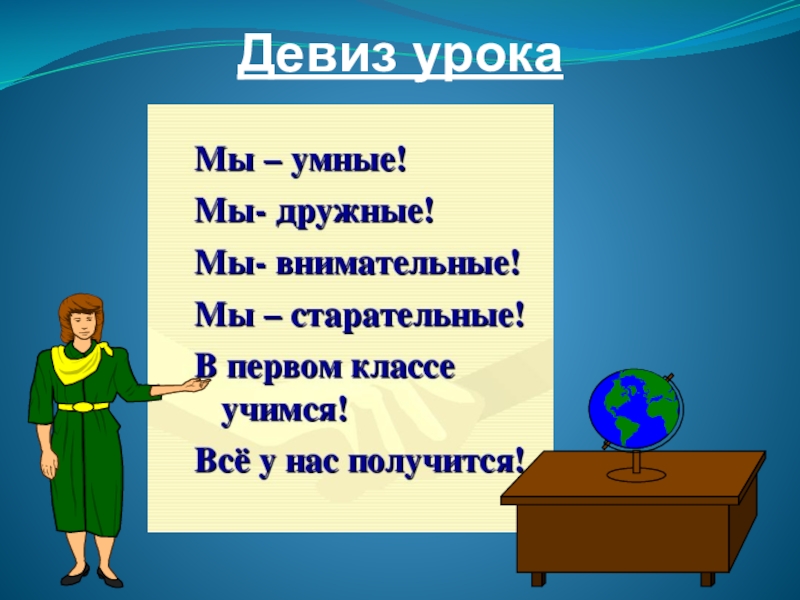 Девиз урока

Мы – умные!
Мы- дружные!
Мы- внимательные!
Мы – старательные!
В первом классе учимся!
Всё у нас получится!